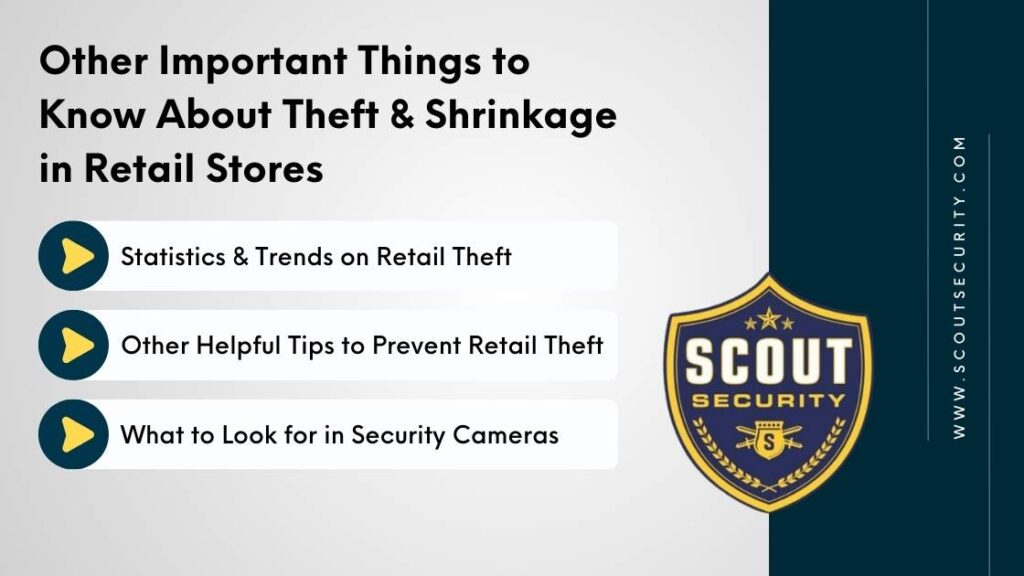 Other Important Things to Know About Theft & Shrinkage in Retail Stores

Statistics & Trends on Retail Theft

Other Helpful Tips to Prevent Retail Theft

What to Look for in Security Cameras

SCOUT SECURITY

S

WWW.SCOUTSECURITY.COM